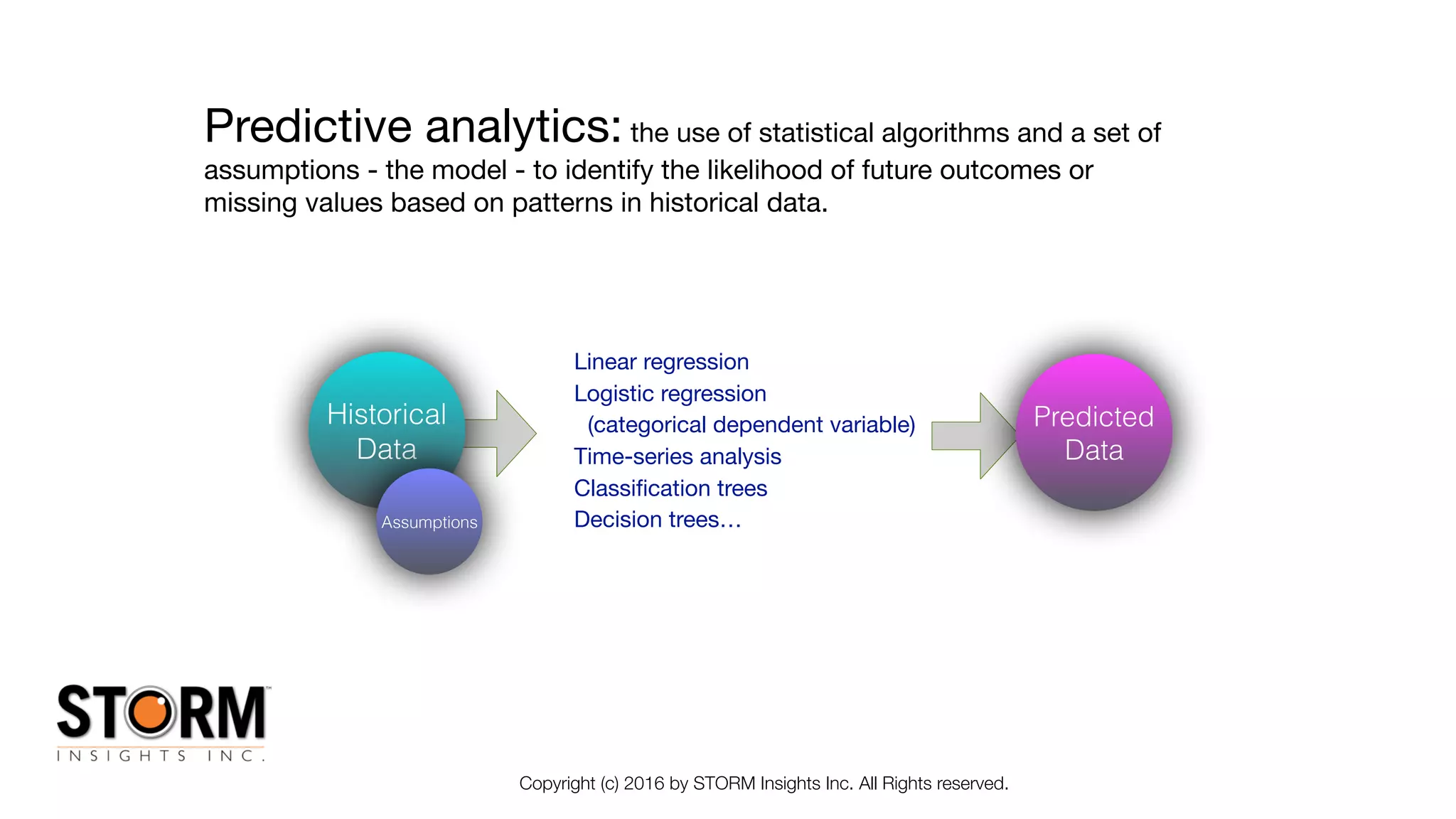 Predictive analytics: the use of statistical algorithms and a set of assumptions - the model - to identify the likelihood of future outcomes or missing values based on patterns in historical data.

Historical Data

Assumptions

Linear regression
Logistic regression
(categorical dependent variable)
Time-series analysis
Classification trees
Decision trees…

Predicted Data

STORM™
INSIGHTS INC.

Copyright (c) 2016 by STORM Insights Inc. All Rights reserved.